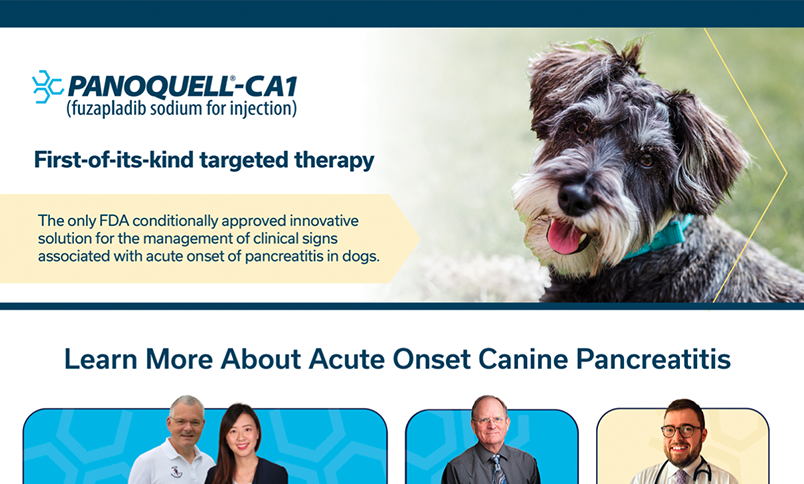 PANOQUELL®-CA1
(fuzapladib sodium for injection)

First-of-its-kind targeted therapy

The only FDA conditionally approved innovative solution for the management of clinical signs associated with acute onset of pancreatitis in dogs.

Learn More About Acute Onset Canine Pancreatitis